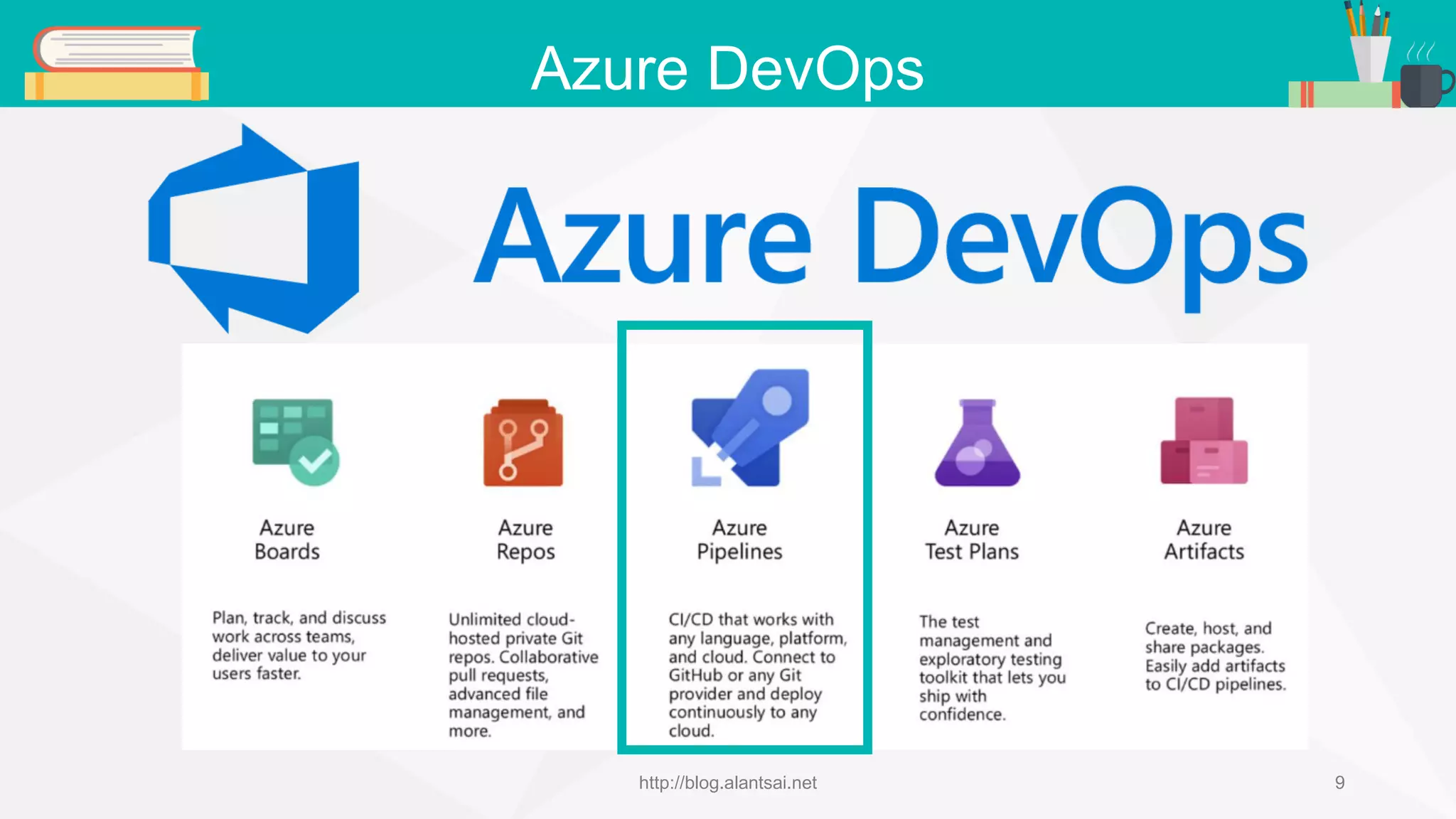 Azure DevOps

Azure DevOps

Azure Boards

Plan, track, and discuss work across teams, deliver value to your users faster.

Azure Repos

Unlimited cloud-hosted private Git repos. Collaborative pull requests, advanced file management, and more.

Azure Pipelines

CI/CD that works with any language, platform, and cloud. Connect to GitHub or any Git provider and deploy continuously to any cloud.

Azure Test Plans

The test management and exploratory testing toolkit that lets you ship with confidence.

Azure Artifacts

Create, host, and share packages. Easily add artifacts to CI/CD pipelines.

http://blog.alantsai.net

9